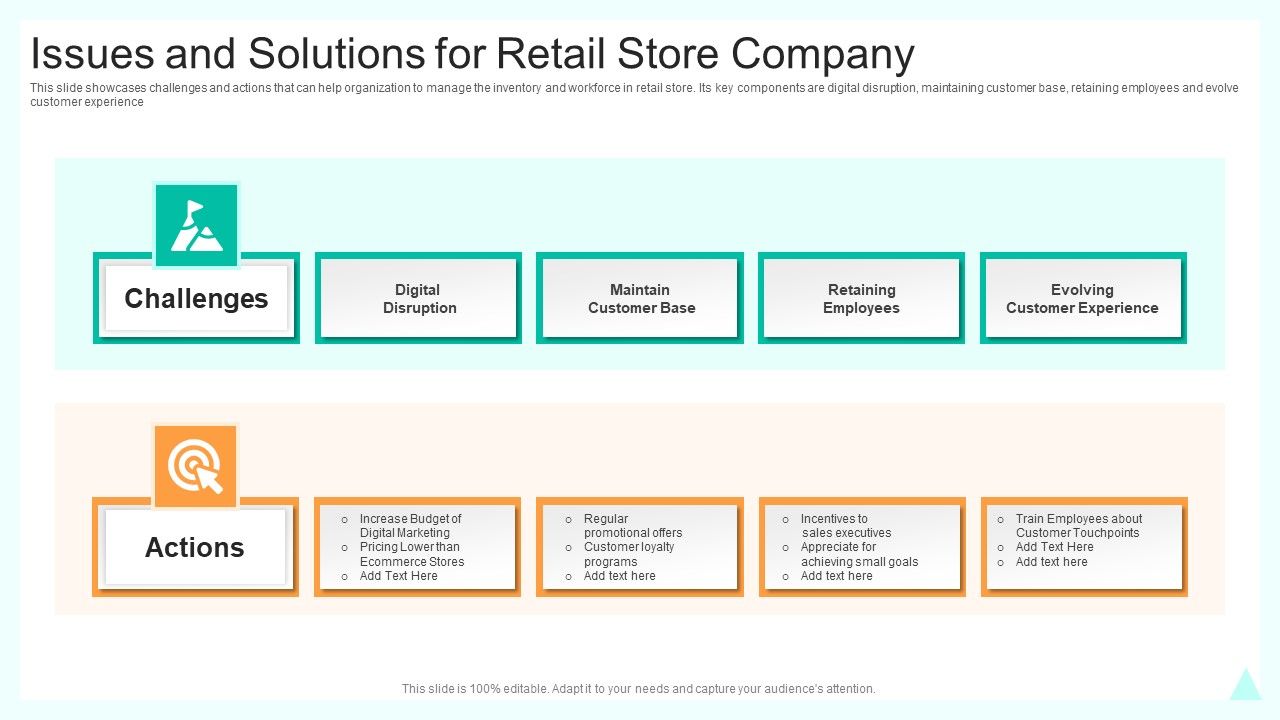 Issues and Solutions for Retail Store Company

This slide showcases challenges and actions that can help organization to manage the inventory and workforce in retail store. Its key components are digital disruption, maintaining customer base, retaining employees and evolve customer experience

Challenges

Digital Disruption

Maintain Customer Base

Retaining Employees

Evolving Customer Experience

Actions

o Increase Budget of Digital Marketing
o Pricing Lower than Ecommerce Stores
o Add Text Here

o Regular promotional offers
o Customer loyalty programs
o Add text here

o Incentives to sales executives
o Appreciate for achieving small goals
o Add text here

o Train Employees about Customer Touchpoints
o Add Text Here
o Add text here

This slide is 100% editable. Adapt it to your needs and capture your audience's attention.